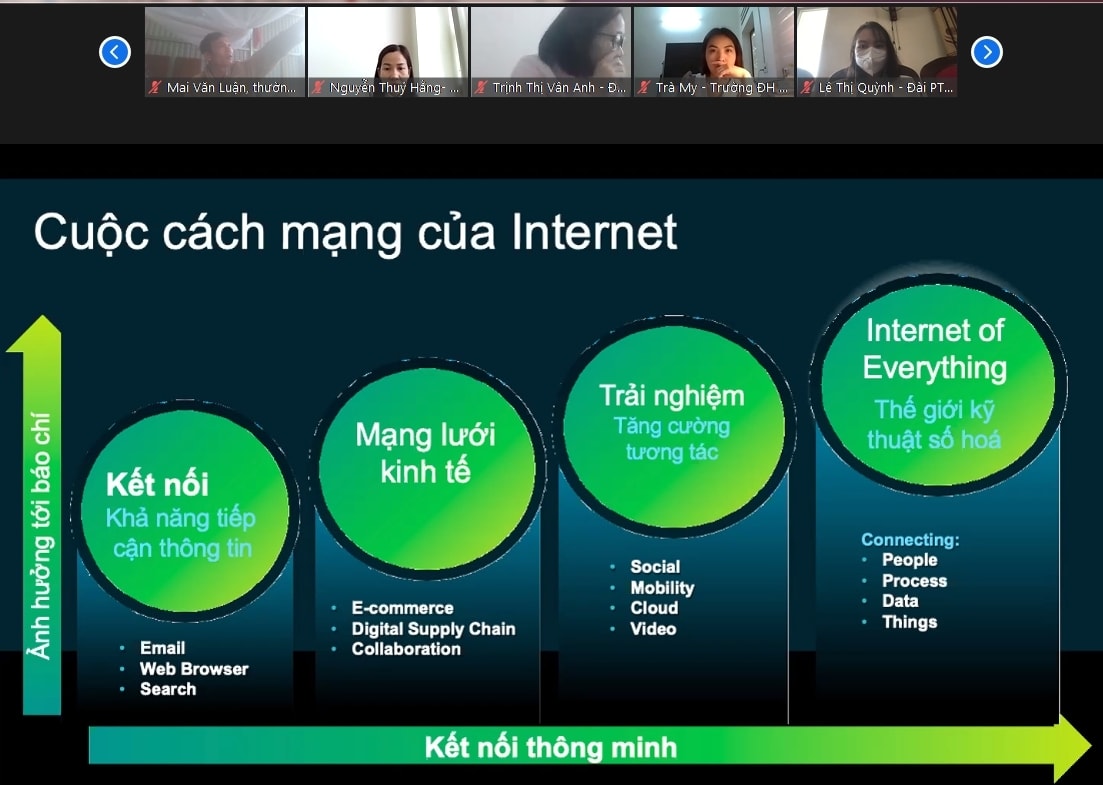 Mai Văn Luận, thườn...
Nguyễn Thuý Hằng- ...
Trịnh Thị Vân Anh - Đ...
Trà My - Trường ĐH ...
Lê Thị Quỳnh - Đài PT...

Cuộc cách mạng của Internet

Ảnh hưởng tới báo chí

Kết nối
Khả năng tiếp cận thông tin

- Email
- Web Browser
- Search

Mạng lưới kinh tế

- E-commerce
- Digital Supply Chain
- Collaboration

Trải nghiệm
Tăng cường tương tác

- Social
- Mobility
- Cloud
- Video

Internet of Everything
Thế giới kỹ thuật số hoá

Connecting:
- People
- Process
- Data
- Things

Kết nối thông minh